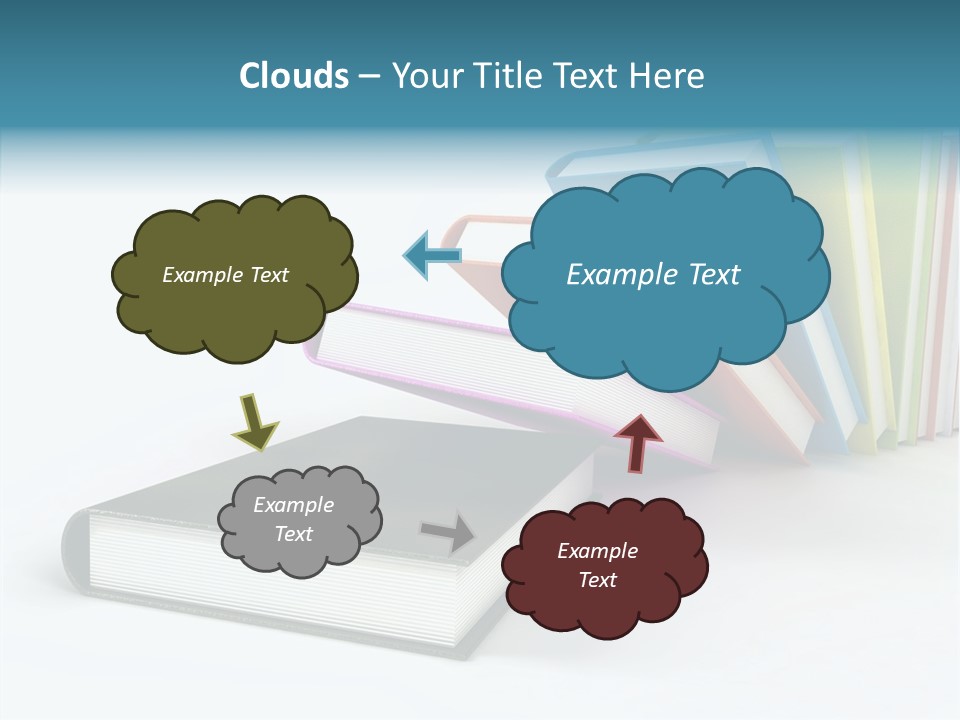 Clouds – Your Title Text Here

Example Text

Example Text

Example Text

Example Text